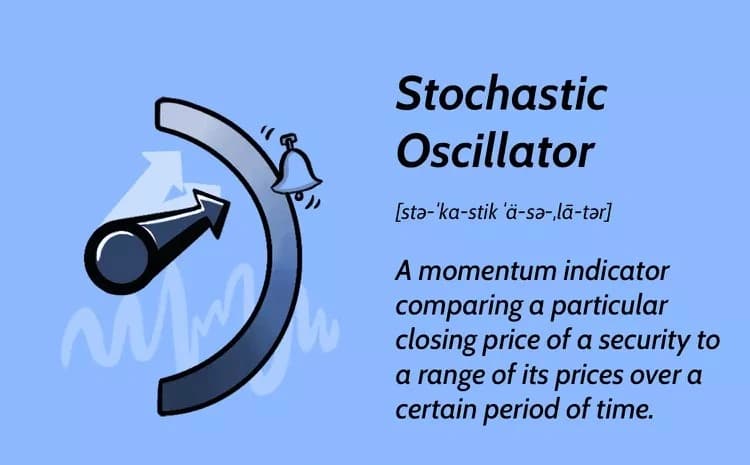 Stochastic Oscillator

[stə-ˈka-stik ˈä-sə-ˌlā-tər]

A momentum indicator comparing a particular closing price of a security to a range of its prices over a certain period of time.